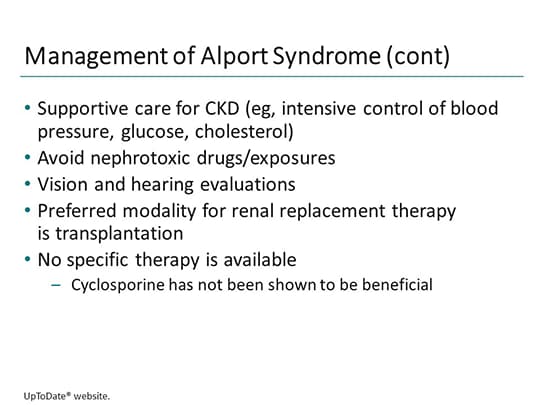 Management of Alport Syndrome (cont)

• Supportive care for CKD (eg, intensive control of blood pressure, glucose, cholesterol)
• Avoid nephrotoxic drugs/exposures
• Vision and hearing evaluations
• Preferred modality for renal replacement therapy is transplantation
• No specific therapy is available
– Cyclosporine has not been shown to be beneficial

UpToDate® website.